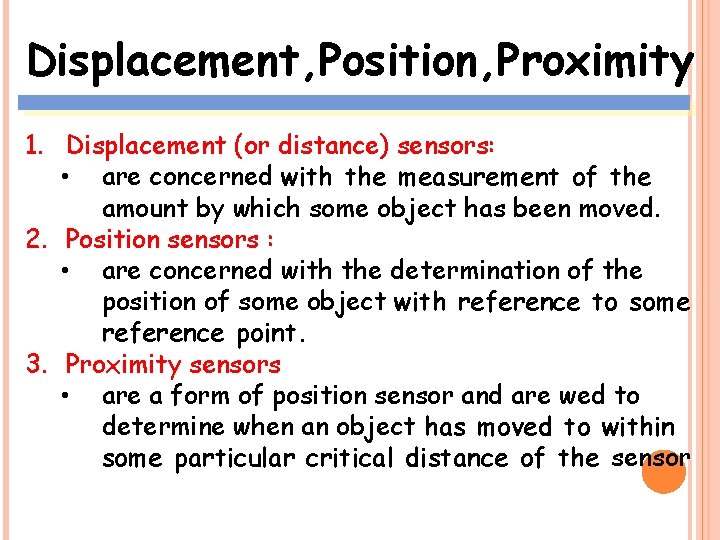 Displacement,Position,Proximity

1. Displacement (or distance) sensors:
   • are concerned with the measurement of the amount by which some object has been moved.
2. Position sensors :
   • are concerned with the determination of the position of some object with reference to some reference point.
3. Proximity sensors
   • are a form of position sensor and are wed to determine when an object has moved to within some particular critical distance of the sensor